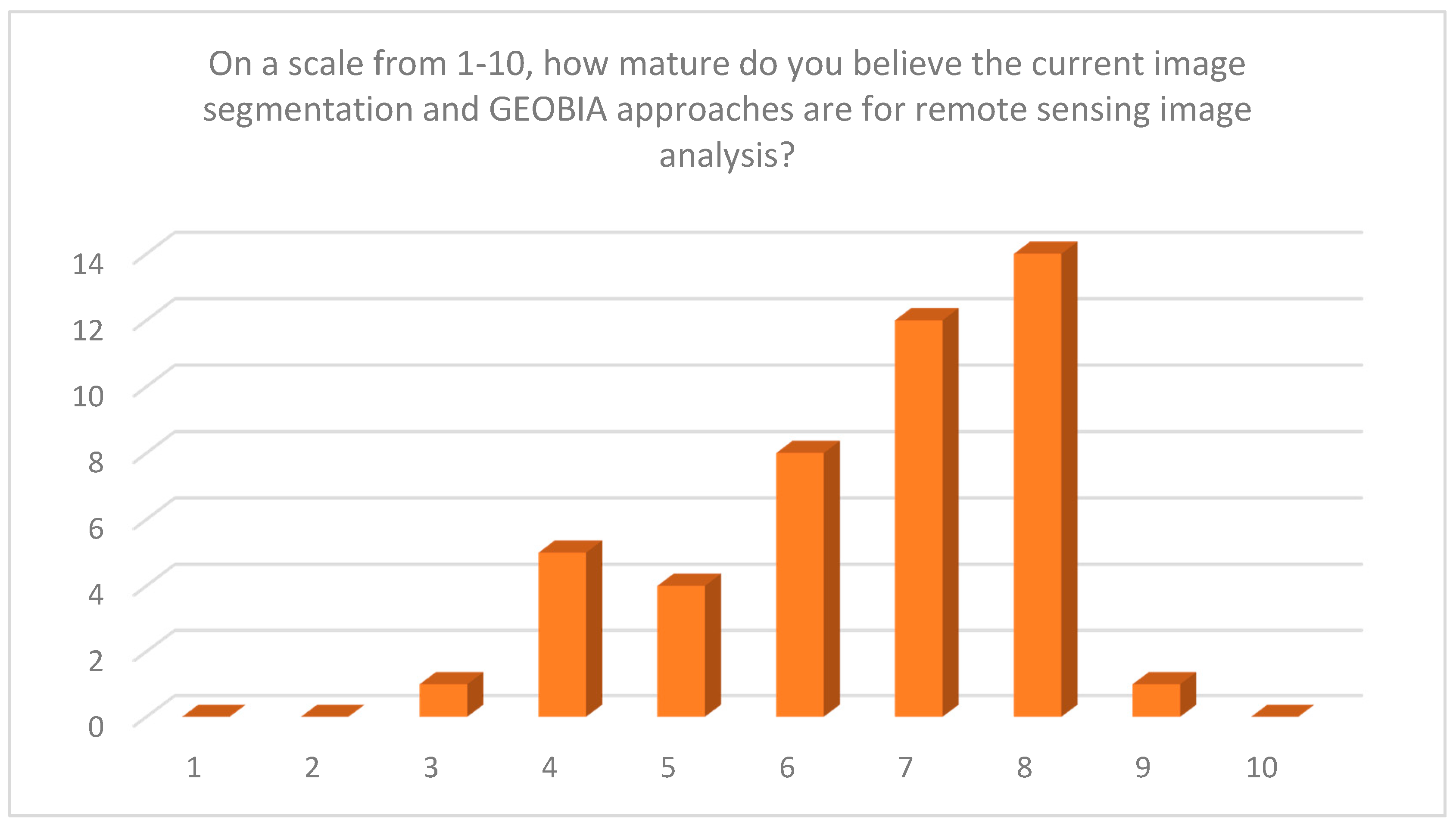 On a scale from 1-10, how mature do you believe the current image segmentation and GEOBIA approaches are for remote sensing image analysis?

14
12
10
8
6
4
2
0

1 2 3 4 5 6 7 8 9 10